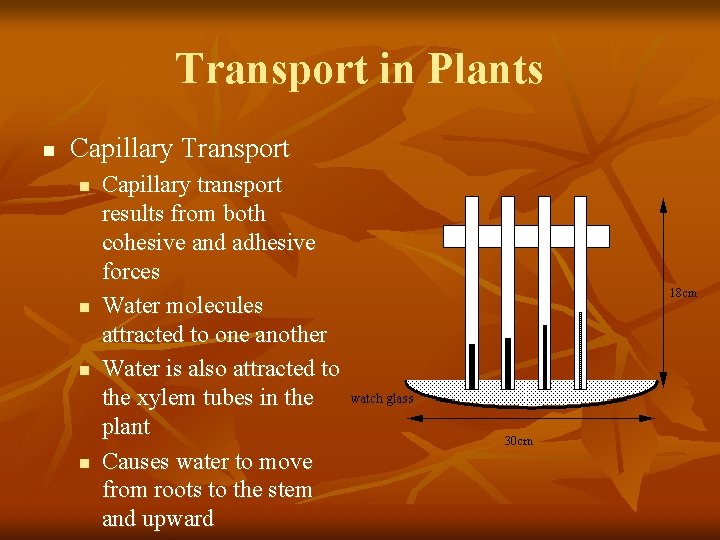 Transport in Plants

■ Capillary Transport

■ Capillary transport results from both cohesive and adhesive forces

■ Water molecules attracted to one another

■ Water is also attracted to the xylem tubes in the plant

■ Causes water to move from roots to the stem and upward

18cm

watch glass

30cm